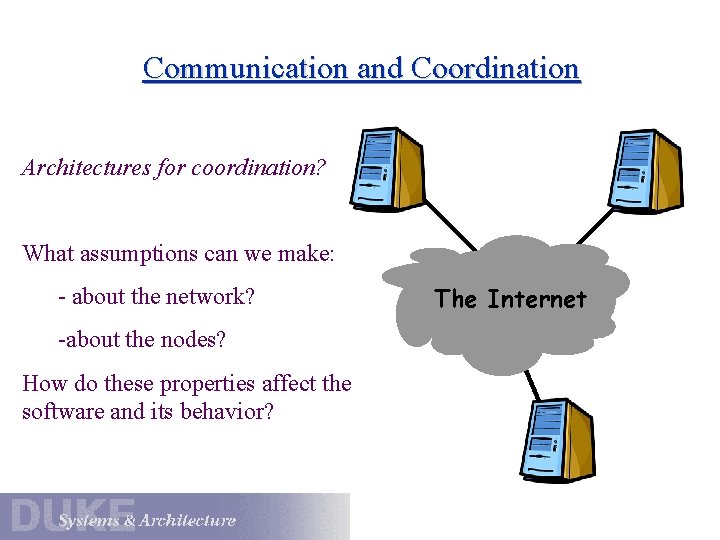 Communication and Coordination

Architectures for coordination?

What assumptions can we make:

- about the network?

-about the nodes?

How do these properties affect the software and its behavior?

The Internet

DUKE Systems & Architecture